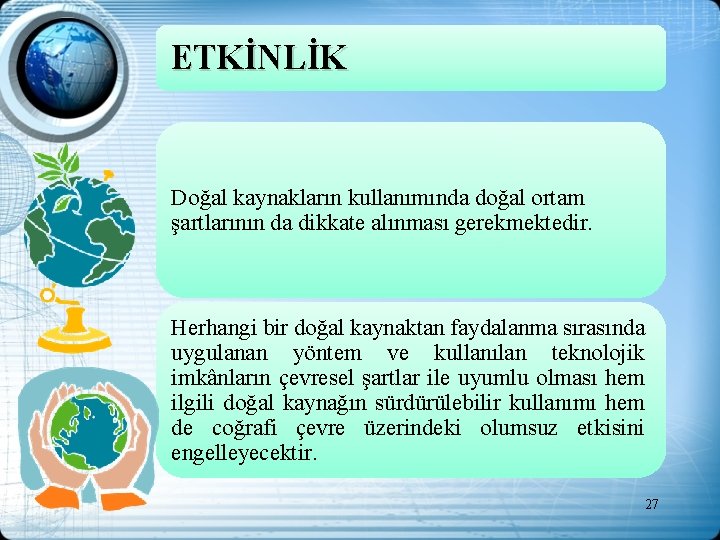 ETKİNLİK

Doğal kaynakların kullanımında doğal ortam şartlarının da dikkate alınması gerekmektedir.

Herhangi bir doğal kaynaktan faydalanma sırasında uygulanan yöntem ve kullanılan teknolojik imkânların çevresel şartlar ile uyumlu olması hem ilgili doğal kaynağın sürdürülebilir kullanımı hem de coğrafi çevre üzerindeki olumsuz etkisini engelleyecektir.

27